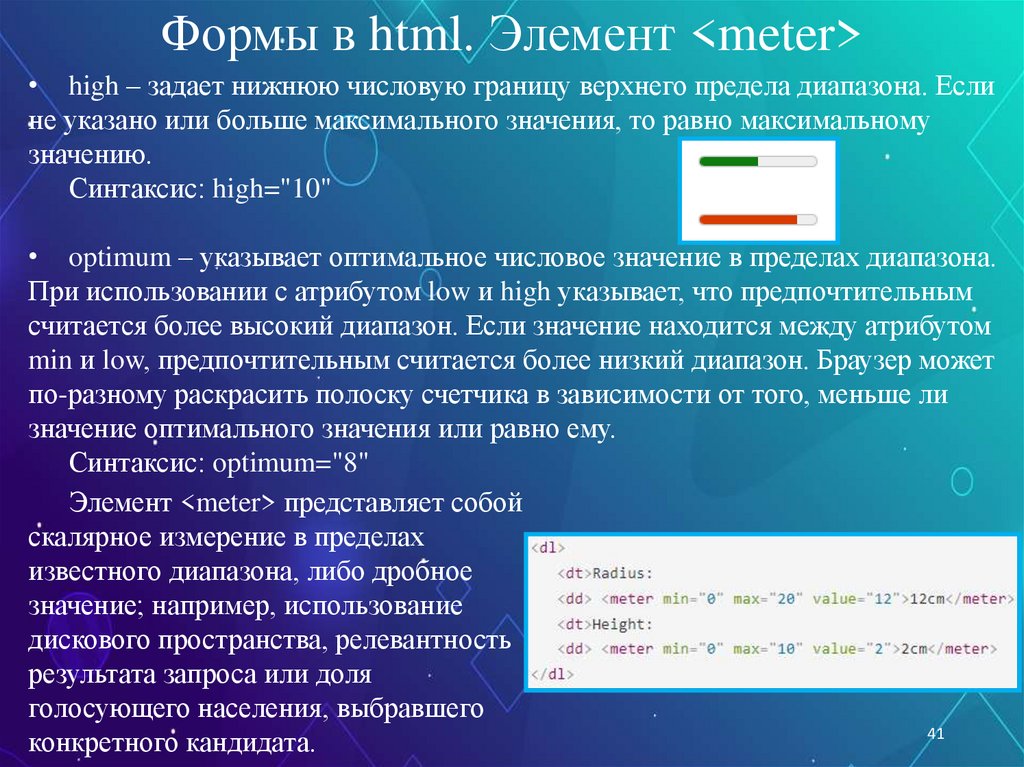 Формы в html. Элемент <meter>

• high – задает нижнюю числовую границу верхнего предела диапазона. Если не указано или больше максимального значения, то равно максимальному значению.
Синтаксис: high="10"

• optimum – указывает оптимальное числовое значение в пределах диапазона. При использовании с атрибутом low и high указывает, что предпочтительным считается более высокий диапазон. Если значение находится между атрибутом min и low, предпочтительным считается более низкий диапазон. Браузер может по-разному раскрасить полоску счетчика в зависимости от того, меньше ли значение оптимального значения или равно ему.
Синтаксис: optimum="8"

Элемент <meter> представляет собой скалярное измерение в пределах известного диапазона, либо дробное значение; например, использование дискового пространства, релевантность результата запроса или доля голосующего населения, выбравшего конкретного кандидата.

<dl>
<dt>Radius:
<dd> <meter min="0" max="20" value="12">12cm</meter>
<dt>Height:
<dd> <meter min="0" max="10" value="2">2cm</meter>
</dl>

41